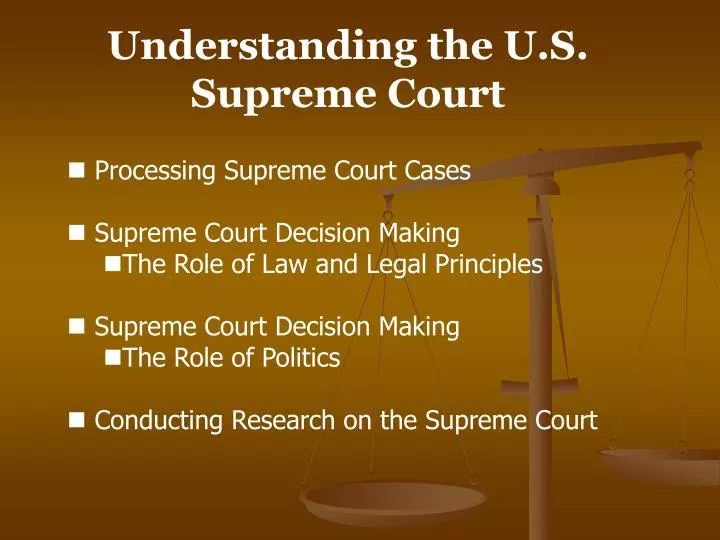 Understanding the U.S. Supreme Court

■ Processing Supreme Court Cases

■ Supreme Court Decision Making
■The Role of Law and Legal Principles

■ Supreme Court Decision Making
■The Role of Politics

■ Conducting Research on the Supreme Court